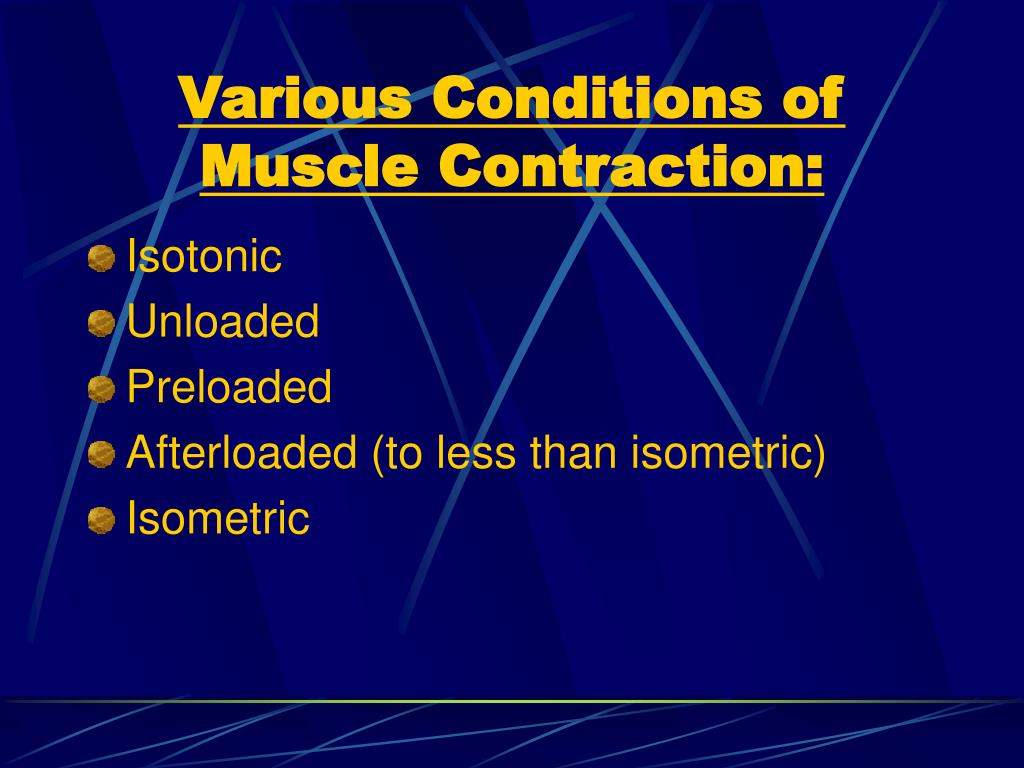 Various Conditions of Muscle Contraction:

Isotonic
Unloaded
Preloaded
Afterloaded (to less than isometric)
Isometric